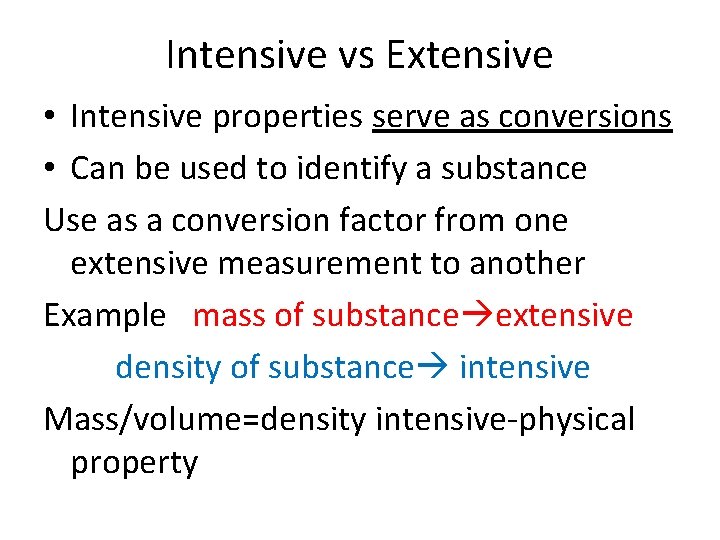 Intensive vs Extensive

• Intensive properties serve as conversions
• Can be used to identify a substance

Use as a conversion factor from one extensive measurement to another

Example mass of substance→extensive

density of substance→ intensive

Mass/volume=density intensive-physical property